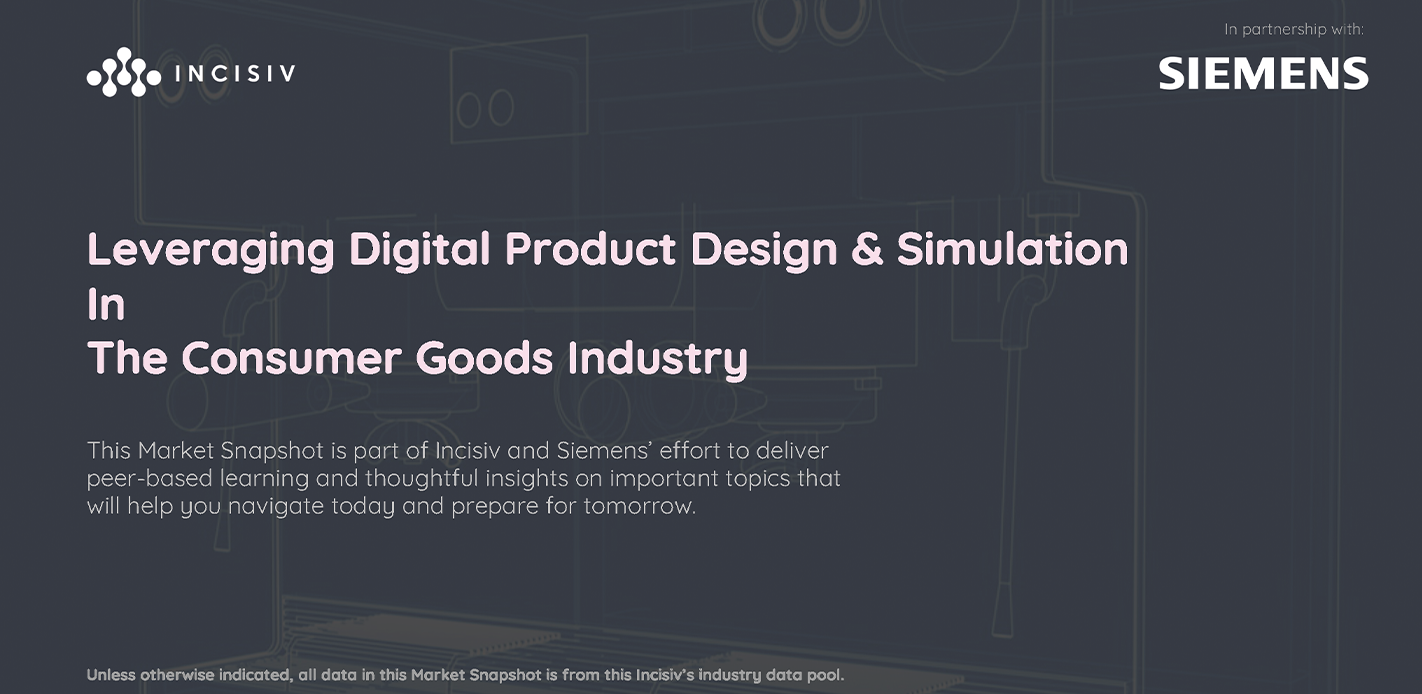 INCISIV

In partnership with:

SIEMENS

Leveraging Digital Product Design & Simulation In
The Consumer Goods Industry

This Market Snapshot is part of Incisiv and Siemens' effort to deliver peer-based learning and thoughtful insights on important topics that will help you navigate today and prepare for tomorrow.

Unless otherwise indicated, all data in this Market Snapshot is from this Incisiv's industry data pool.